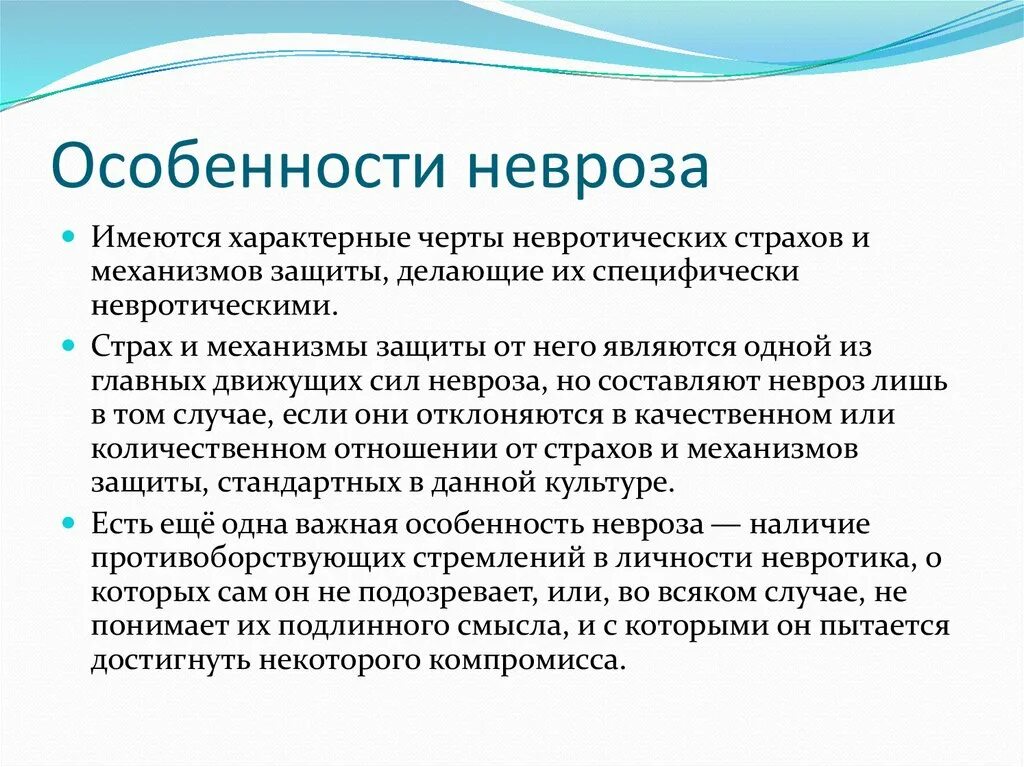 Особенности невроза

Имеются характерные черты невротических страхов и механизмов защиты, делающие их специфически невротическими.

Страх и механизмы защиты от него являются одной из главных движущих сил невроза, но составляют невроз лишь в том случае, если они отклоняются в качественном или количественном отношении от страхов и механизмов защиты, стандартных в данной культуре.

Есть ещё одна важная особенность невроза — наличие противоборствующих стремлений в личности невротика, о которых сам он не подозревает, или, во всяком случае, не понимает их подлинного смысла, и с которыми он пытается достигнуть некоторого компромисса.